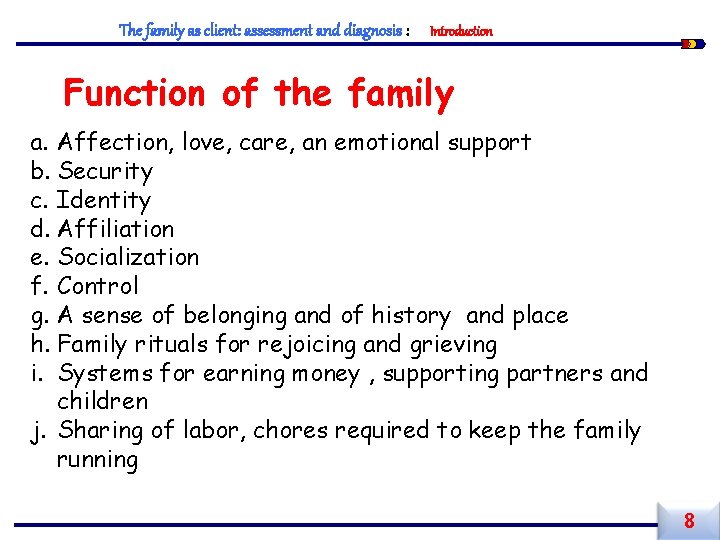 The family as client: assessment and diagnosis : Introduction

Function of the family

a. Affection, love, care, an emotional support
b. Security
c. Identity
d. Affiliation
e. Socialization
f. Control
g. A sense of belonging and of history and place
h. Family rituals for rejoicing and grieving
i. Systems for earning money , supporting partners and children
j. Sharing of labor, chores required to keep the family running

8